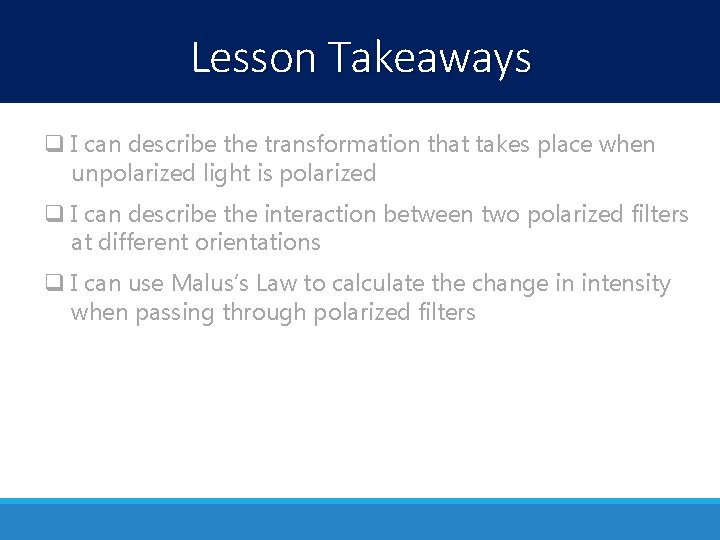 Lesson Takeaways

❑ I can describe the transformation that takes place when unpolarized light is polarized

❑ I can describe the interaction between two polarized filters at different orientations

❑ I can use Malus's Law to calculate the change in intensity when passing through polarized filters